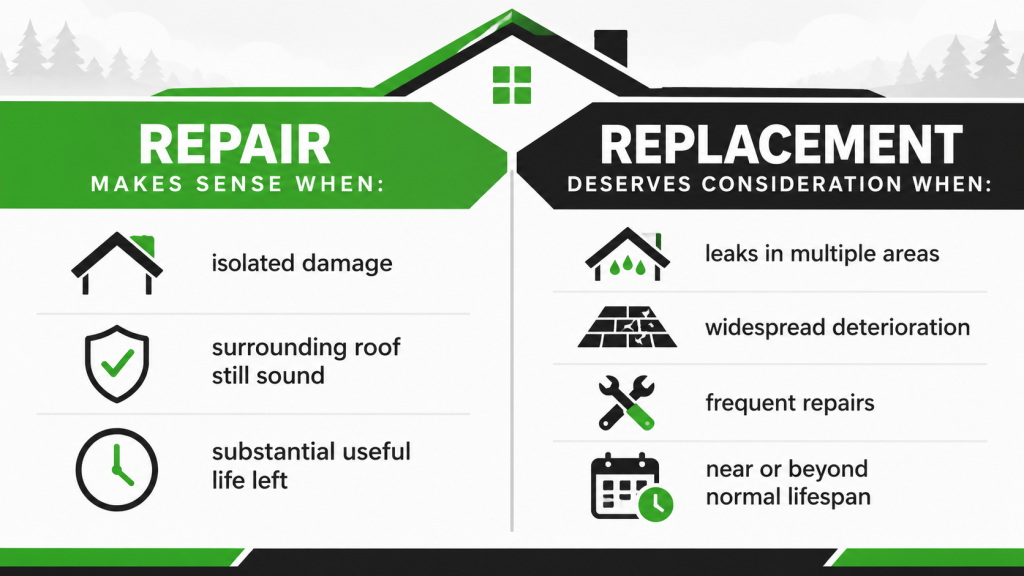 REPAIR
MAKES SENSE WHEN:

isolated damage

surrounding roof still sound

substantial useful life left

REPLACEMENT
DESERVES CONSIDERATION WHEN:

leaks in multiple areas

widespread deterioration

frequent repairs

near or beyond normal lifespan